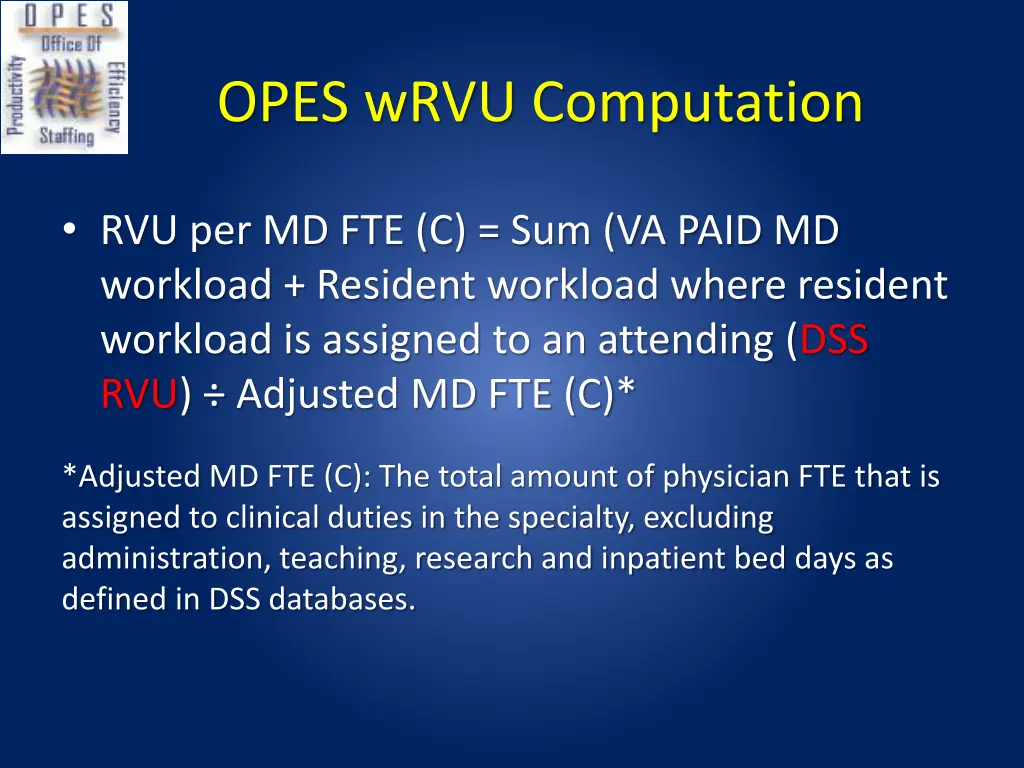 OPES
Office Of
Productivity
Efficiency
Staffing

OPES wRVU Computation

• RVU per MD FTE (C) = Sum (VA PAID MD workload + Resident workload where resident workload is assigned to an attending (DSS RVU) ÷ Adjusted MD FTE (C)*

*Adjusted MD FTE (C): The total amount of physician FTE that is assigned to clinical duties in the specialty, excluding administration, teaching, research and inpatient bed days as defined in DSS databases.